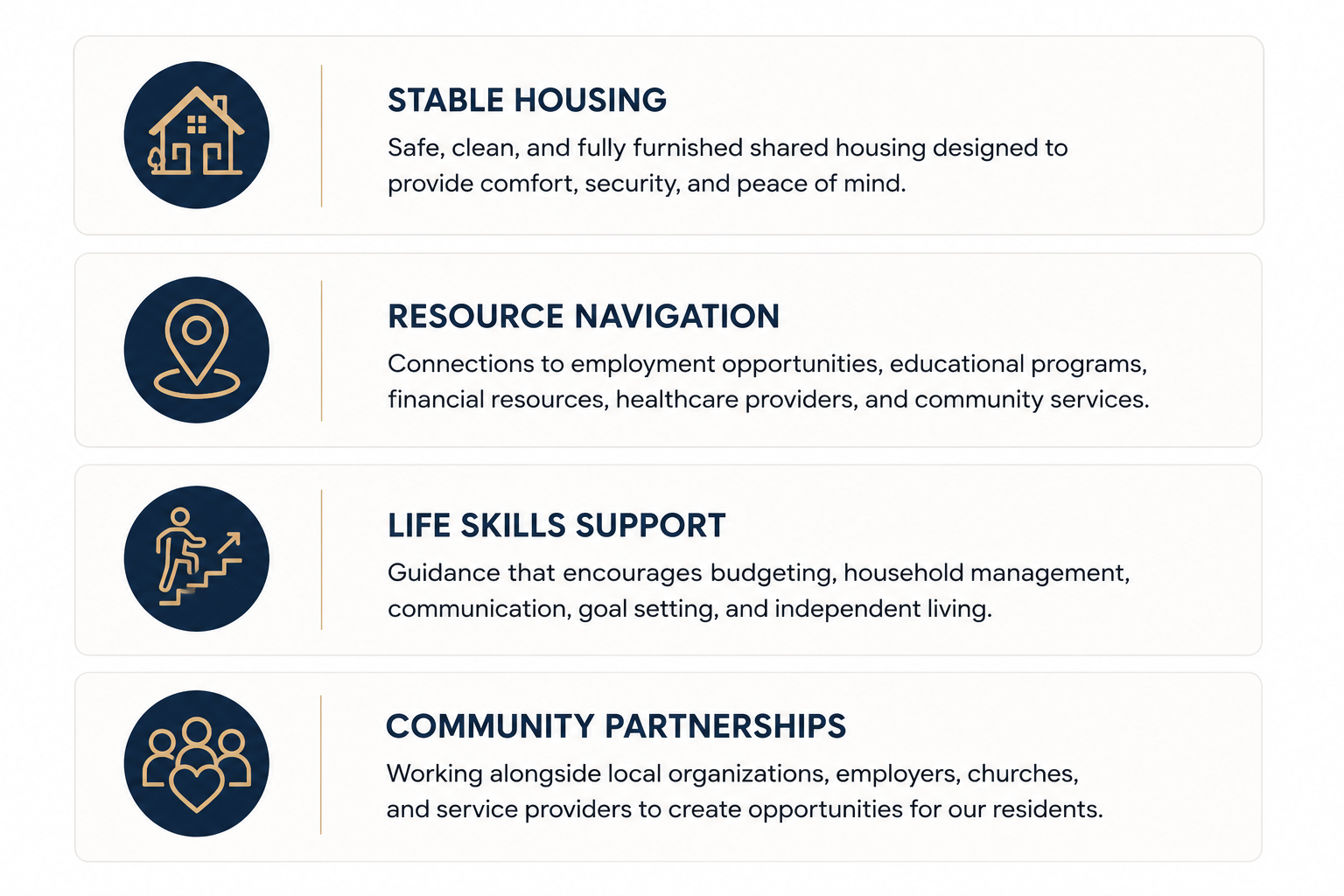 STABLE HOUSING

Safe, clean, and fully furnished shared housing designed to provide comfort, security, and peace of mind.

RESOURCE NAVIGATION

Connections to employment opportunities, educational programs, financial resources, healthcare providers, and community services.

LIFE SKILLS SUPPORT

Guidance that encourages budgeting, household management, communication, goal setting, and independent living.

COMMUNITY PARTNERSHIPS

Working alongside local organizations, employers, churches, and service providers to create opportunities for our residents.